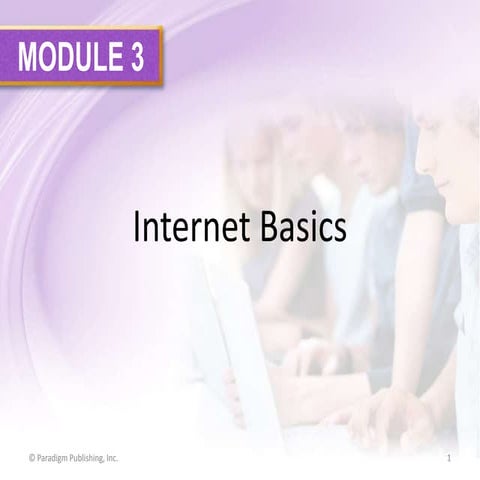 MODULE 3

Internet Basics

© Paradigm Publishing, Inc.

1